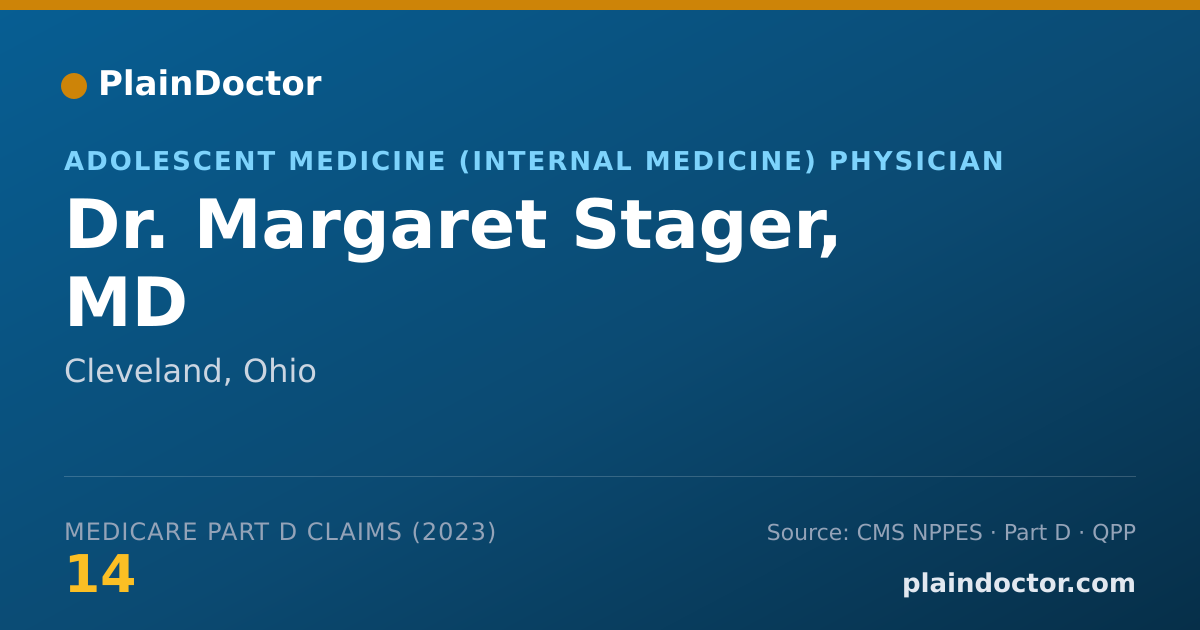 PlainDoctor

ADOLESCENT MEDICINE (INTERNAL MEDICINE) PHYSICIAN

Dr. Margaret Stager, MD

Cleveland, Ohio

MEDICARE PART D CLAIMS (2023)

14

Source: CMS NPPES · Part D · QPP

plaindoctor.com